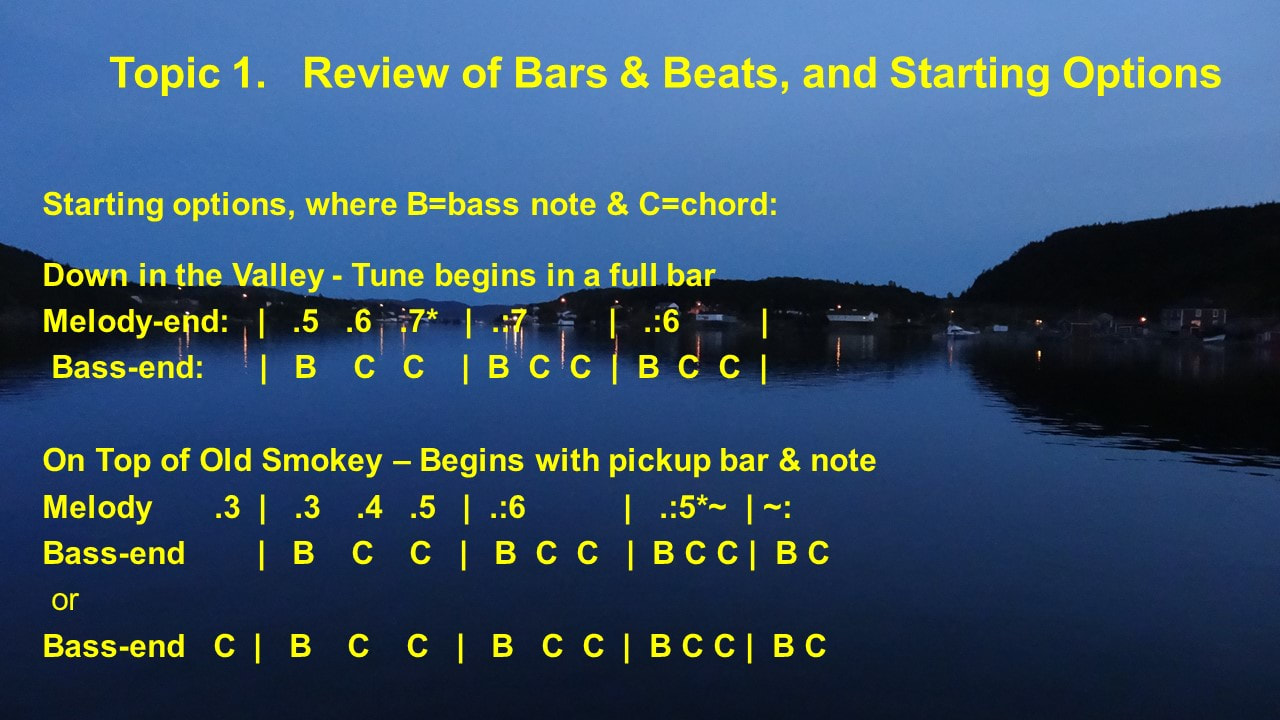 Topic 1. Review of Bars & Beats, and Starting Options

Starting options, where B=bass note & C=chord:

Down in the Valley - Tune begins in a full bar
Melody-end: | .5 .6 .7* | .:7 | .:6 |
Bass-end: | B C C | B C C | B C C |

On Top of Old Smokey – Begins with pickup bar & note
Melody .3 | .3 .4 .5 | .:6 | .:5*~ | ~:
Bass-end | B C C | B C C | B C C | B C
or
Bass-end C | B C C | B C C | B C C | B C